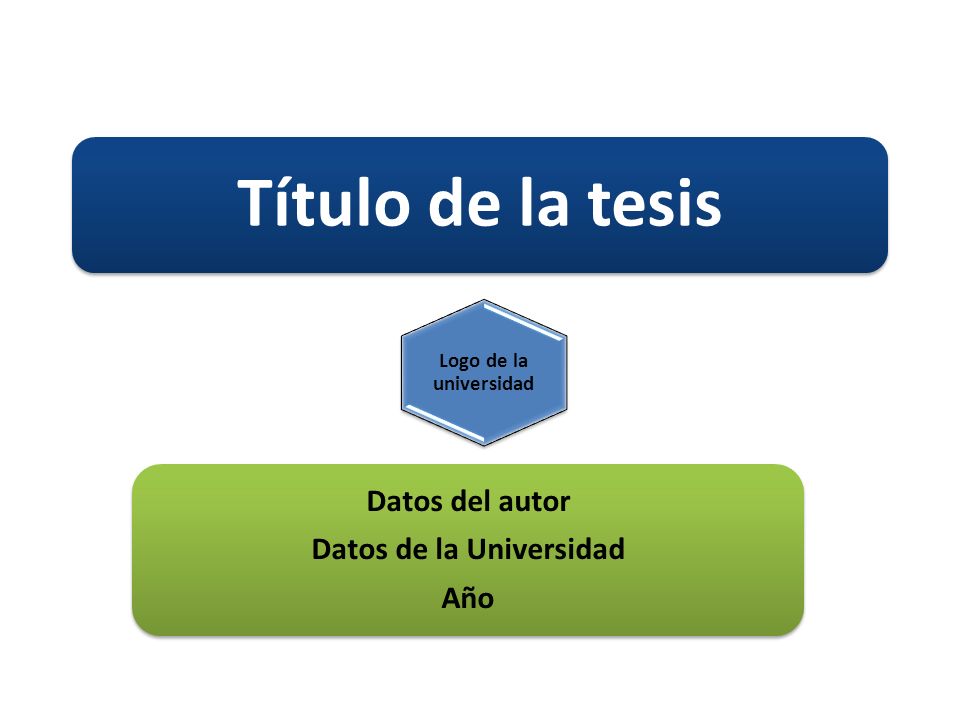 Título de la tesis

Logo de la universidad

Datos del autor
Datos de la Universidad
Año